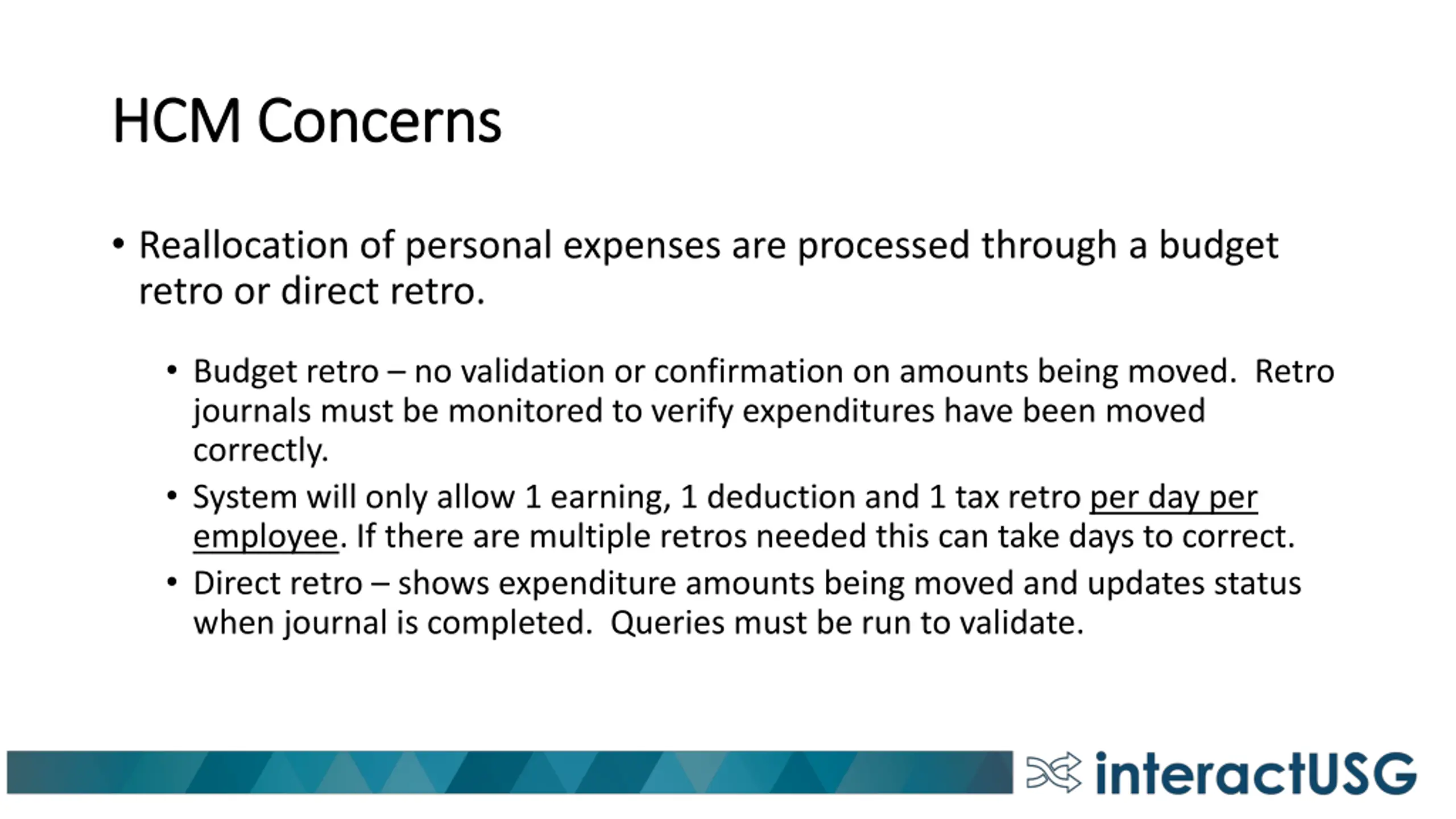 HCM Concerns

• Reallocation of personal expenses are processed through a budget retro or direct retro.

• Budget retro – no validation or confirmation on amounts being moved. Retro journals must be monitored to verify expenditures have been moved correctly.

• System will only allow 1 earning, 1 deduction and 1 tax retro per day per employee. If there are multiple retros needed this can take days to correct.

• Direct retro – shows expenditure amounts being moved and updates status when journal is completed. Queries must be run to validate.

interactUSG